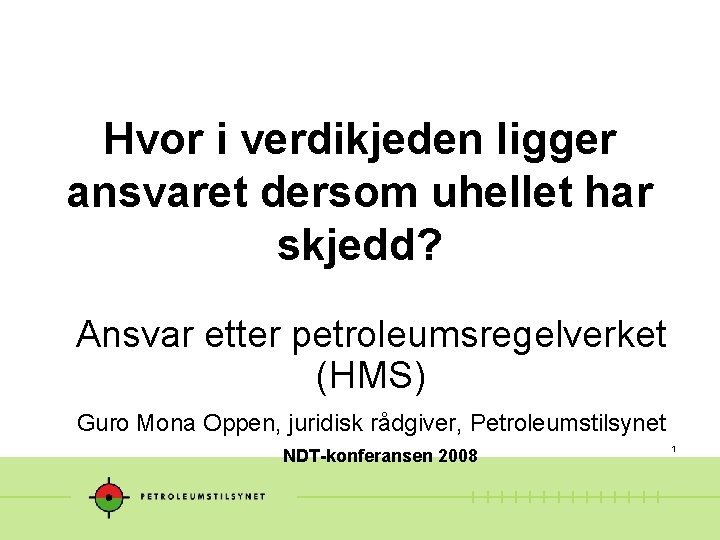 Hvor i verdikjeden ligger ansvaret dersom uhellet har skjedd?

Ansvar etter petroleumsregelverket (HMS)

Guro Mona Oppen, juridisk rådgiver, Petroleumstilsynet

NDT-konferansen 2008

1

PETROLEUMSTILSYNET